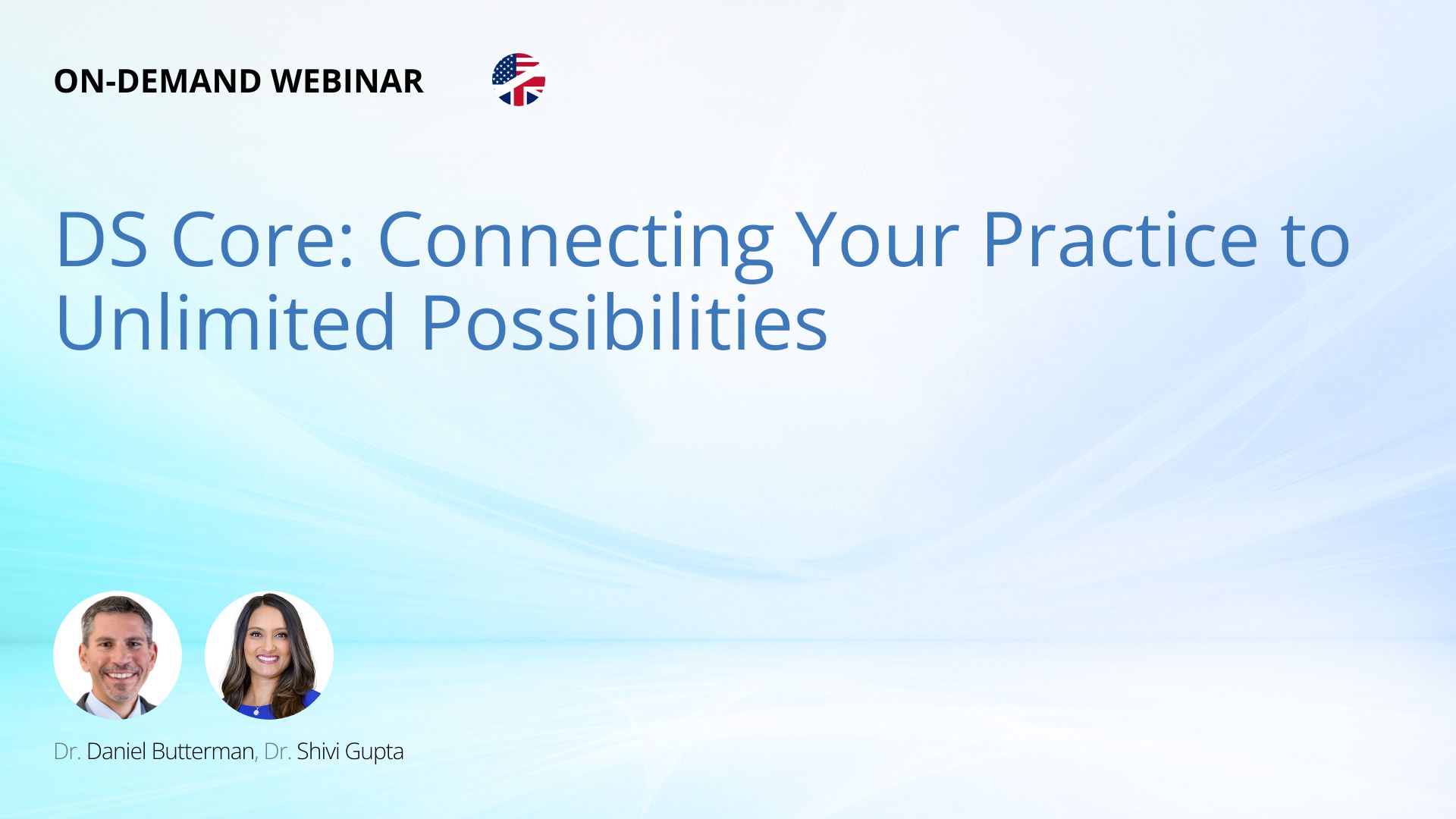 ON-DEMAND WEBINAR

DS Core: Connecting Your Practice to Unlimited Possibilities

Dr. Daniel Butterman, Dr. Shivi Gupta